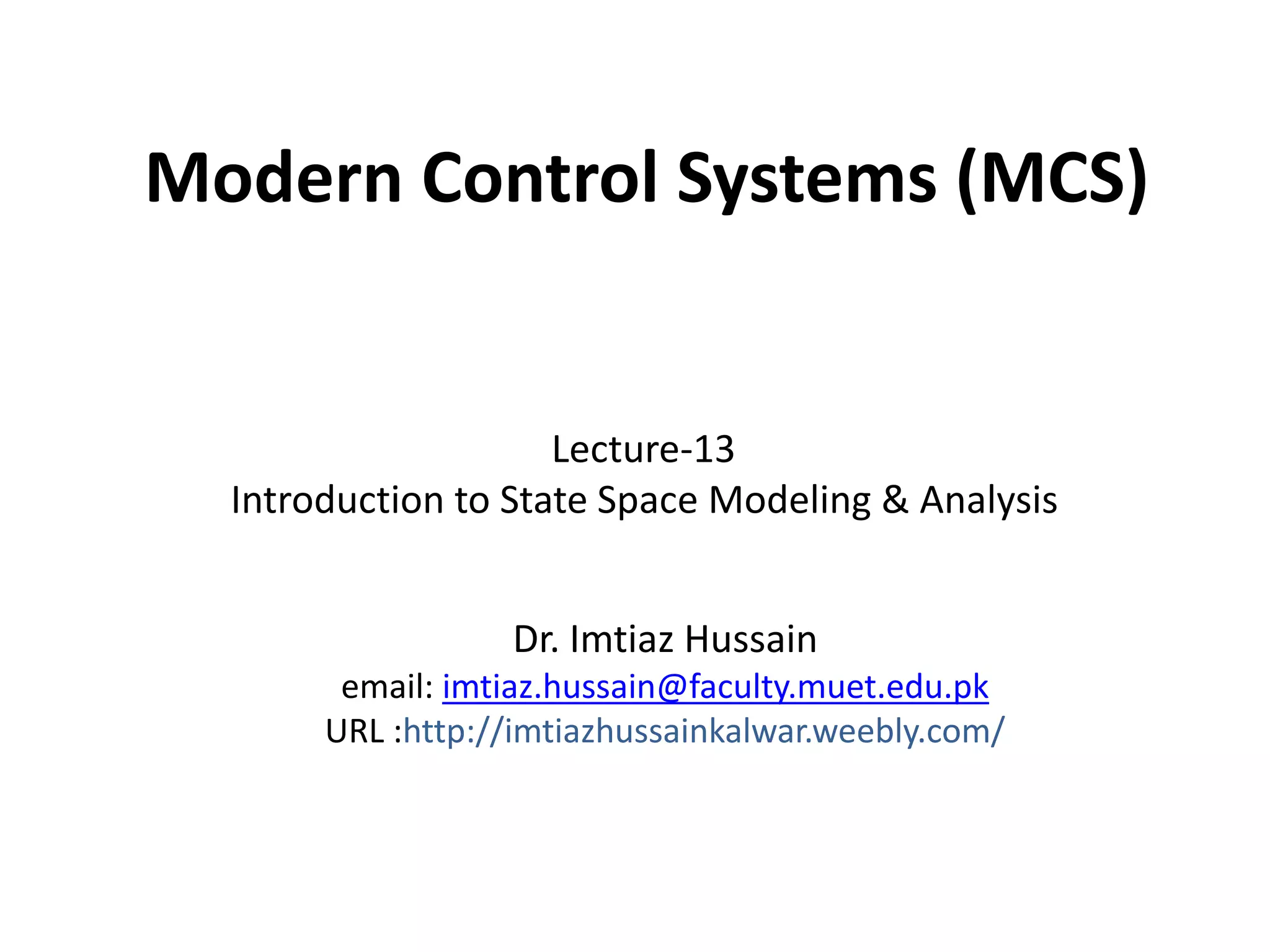 Modern Control Systems (MCS)

Lecture-13
Introduction to State Space Modeling & Analysis

Dr. Imtiaz Hussain
email: imtiaz.hussain@faculty.muet.edu.pk
URL :http://imtiazhussainkalwar.weebly.com/